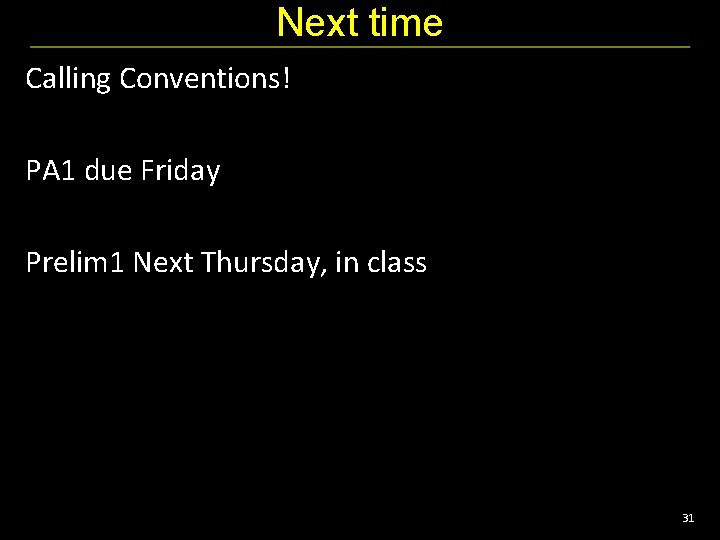 Next time

Calling Conventions!

PA1 due Friday

Prelim1 Next Thursday, in class

31